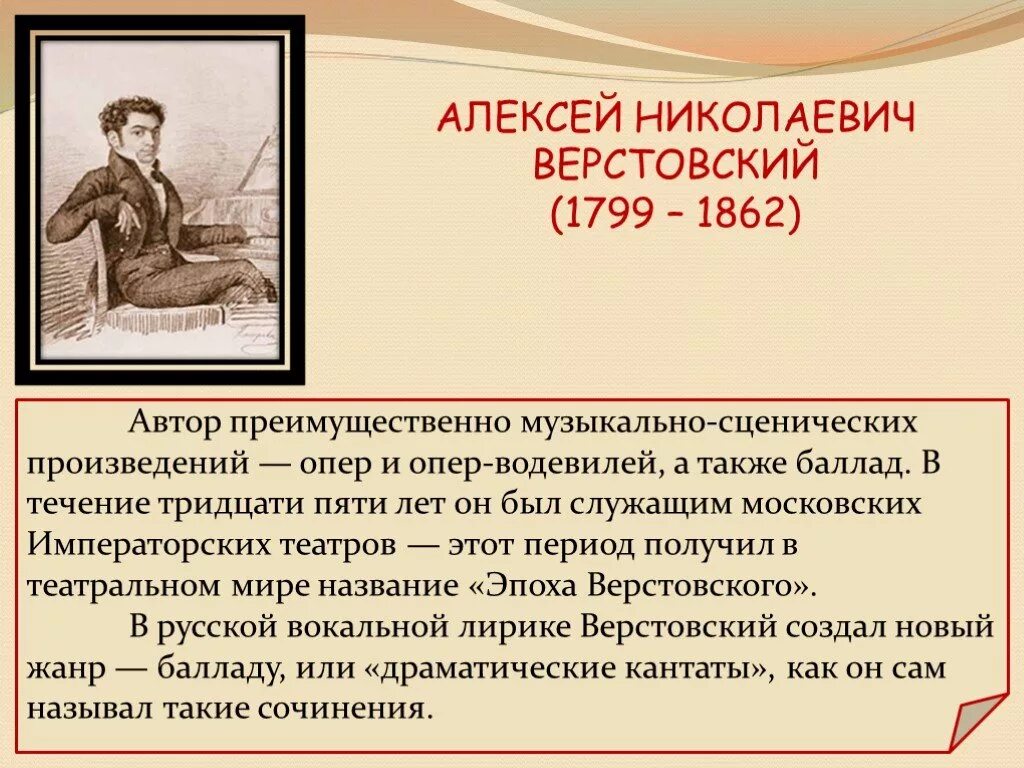 АЛЕКСЕЙ НИКОЛАЕВИЧ ВЕРСТОВСКИЙ
(1799 – 1862)

Автор преимущественно музыкально-сценических произведений — опер и опер-водевилей, а также баллад. В течение тридцати пяти лет он был служащим московских Императорских театров — этот период получил в театральном мире название «Эпоха Верстовского».

В русской вокальной лирике Верстовский создал новый жанр — балладу, или «драматические кантаты», как он сам называл такие сочинения.